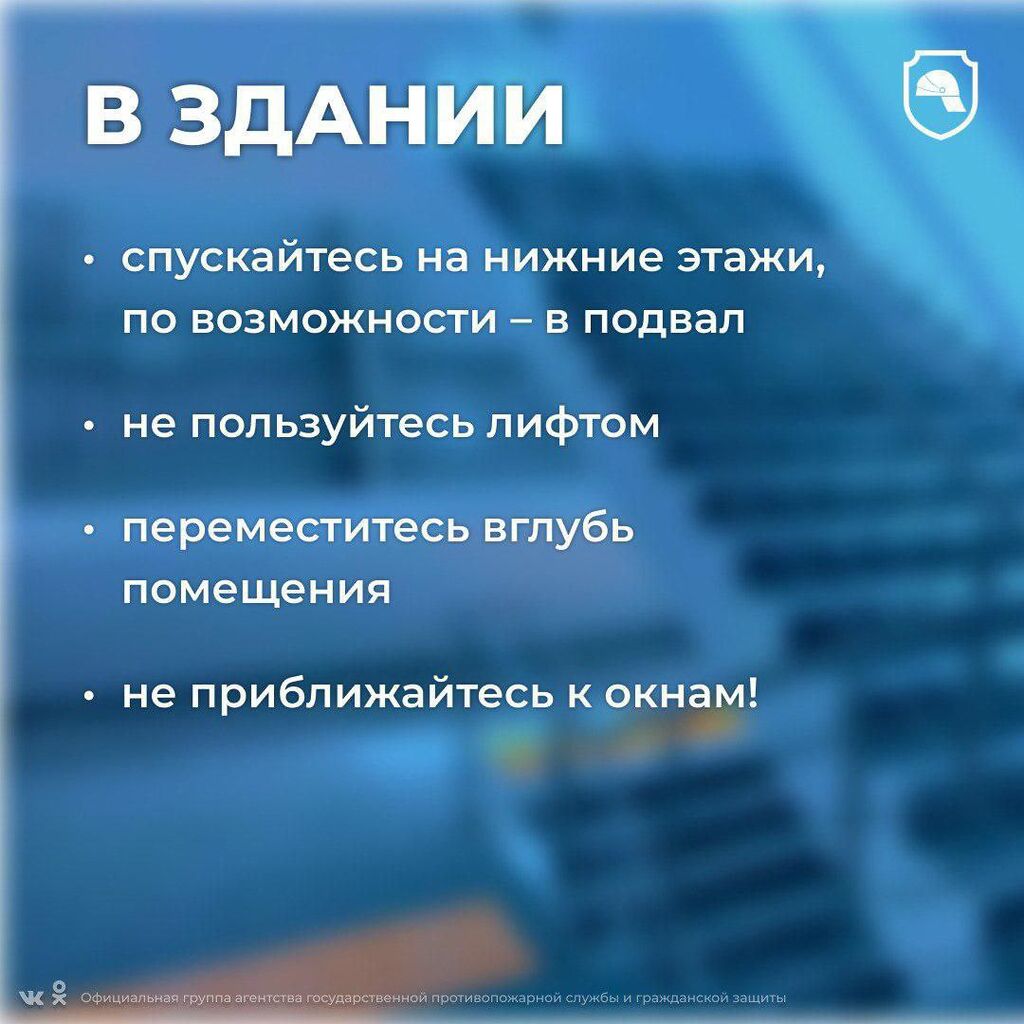 В ЗДАНИИ

• спускайтесь на нижние этажи, по возможности – в подвал

• не пользуйтесь лифтом

• переместитесь вглубь помещения

• не приближайтесь к окнам!

Официальная группа агентства государственной противопожарной службы и гражданской защиты